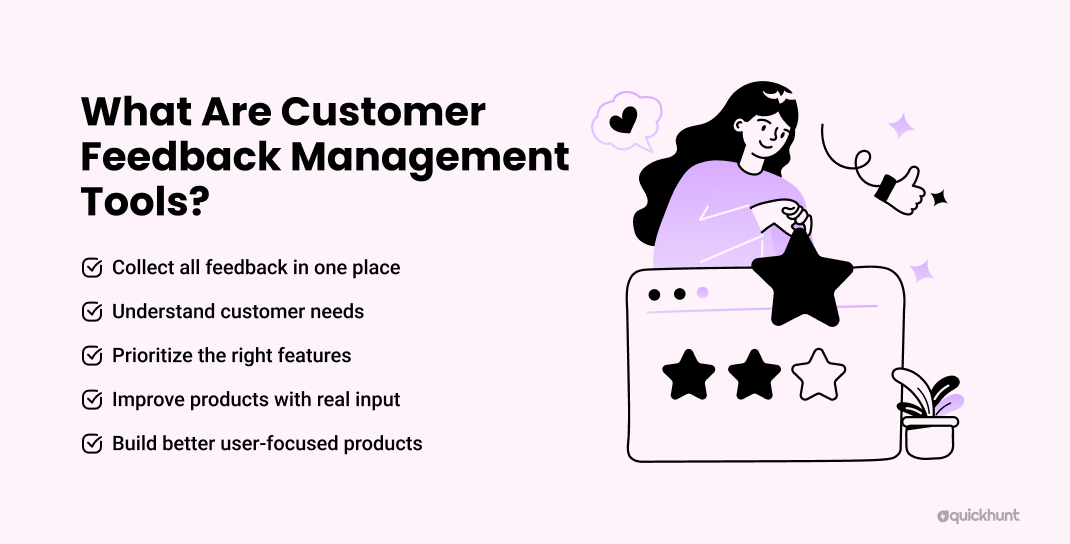 What Are Customer Feedback Management Tools?

Collect all feedback in one place

Understand customer needs

Prioritize the right features

Improve products with real input

Build better user-focused products

quickhunt